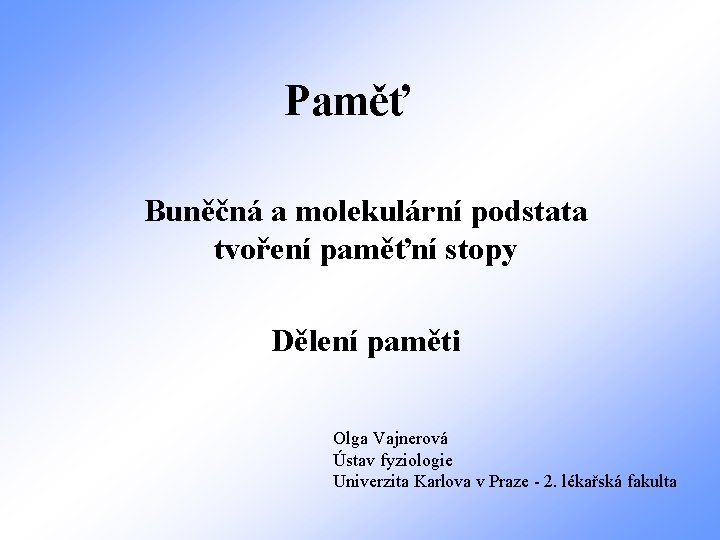 Paměť

Buněčná a molekulární podstata tvoření paměťní stopy

Dělení paměti

Olga Vajnerová
Ústav fyziologie
Univerzita Karlova v Praze - 2. lékařská fakulta